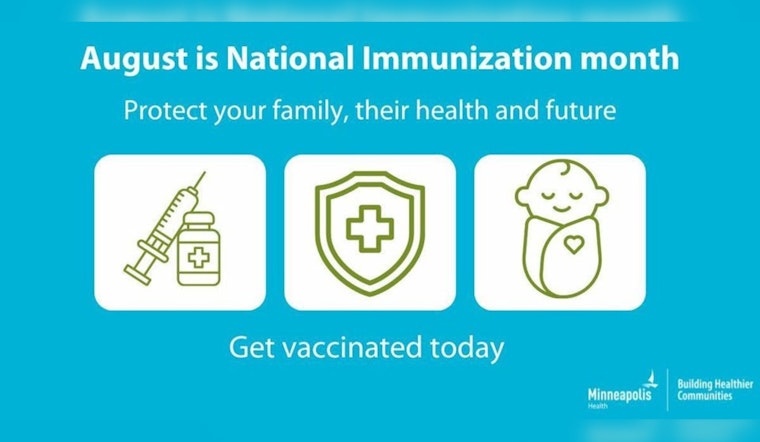 August is National Immunization month

Protect your family, their health and future

Get vaccinated today

Minneapolis
Health

Building Healthier Communities